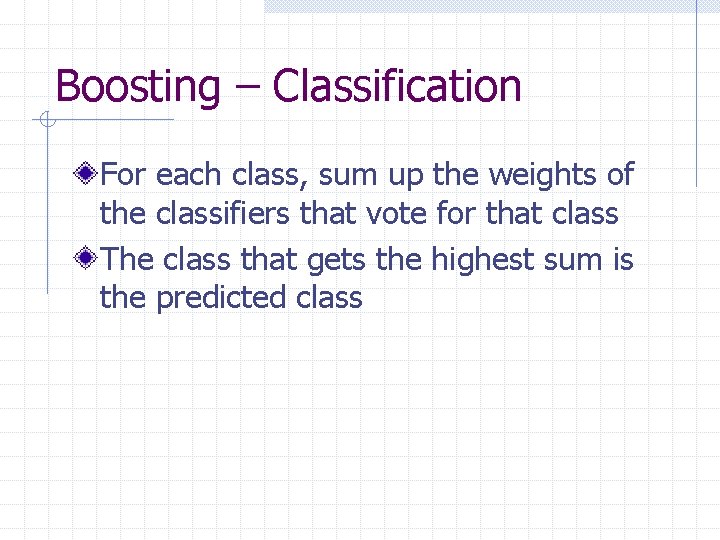 Boosting – Classification

For each class, sum up the weights of the classifiers that vote for that class

The class that gets the highest sum is the predicted class